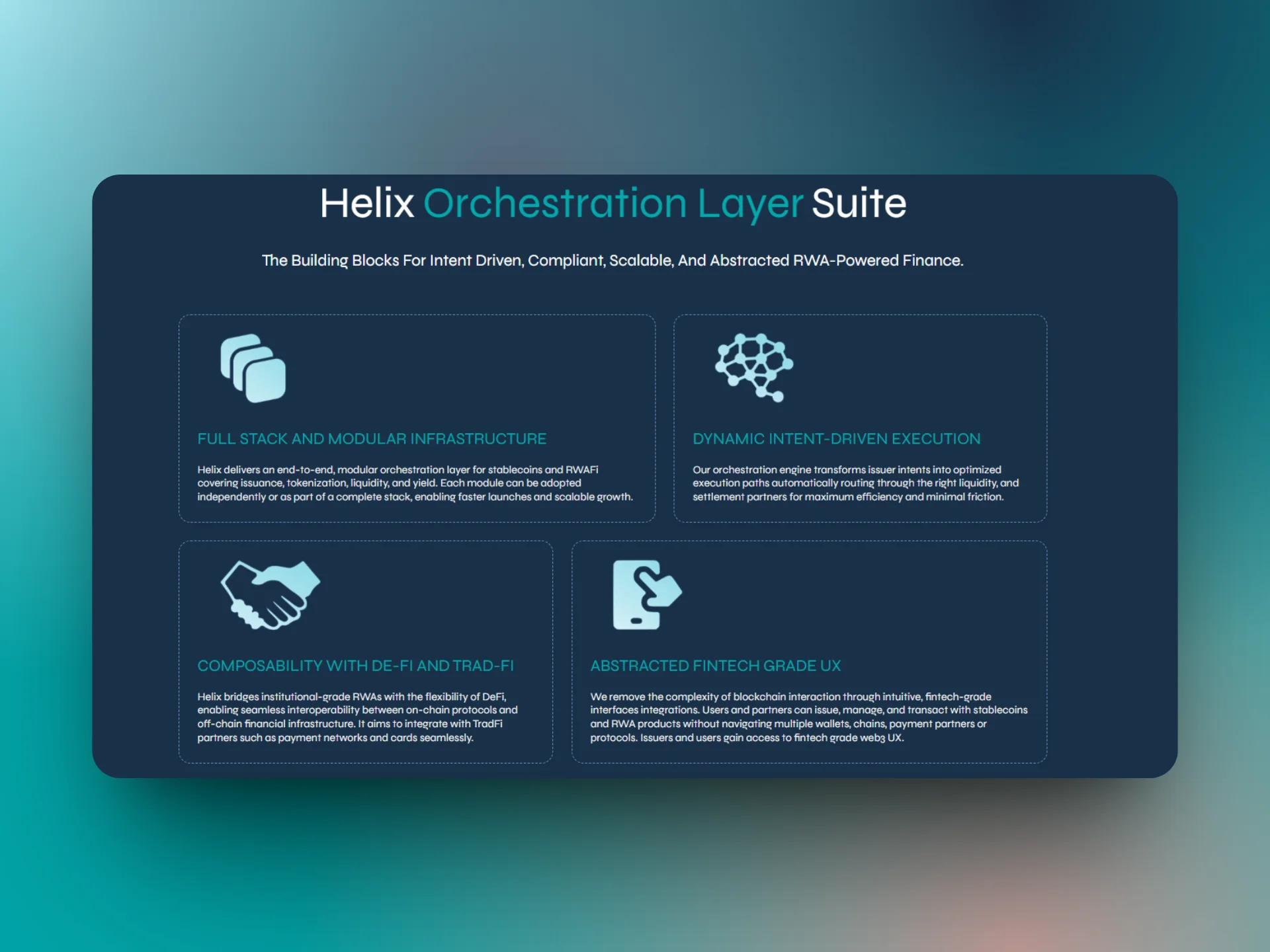 Helix Orchestration Layer Suite

The Building Blocks For Intent Driven, Compliant, Scalable, And Abstracted RWA-Powered Finance.

FULL STACK AND MODULAR INFRASTRUCTURE

Helix delivers an end-to-end, modular orchestration layer for stablecoins and RWAFi covering issuance, tokenization, liquidity, and yield. Each module can be adopted independently or as part of a complete stack, enabling faster launches and scalable growth.

DYNAMIC INTENT-DRIVEN EXECUTION

Our orchestration engine transforms issuer intents into optimized execution paths automatically routing through the right liquidity, and settlement partners for maximum efficiency and minimal friction.

COMPOSABILITY WITH DE-FI AND TRAD-FI

Helix bridges institutional-grade RWAs with the flexibility of DeFi, enabling seamless interoperability between on-chain protocols and off-chain financial infrastructure. It aims to integrate with TradFi partners such as payment networks and cards seamlessly.

ABSTRACTED FINTECH GRADE UX

We remove the complexity of blockchain interaction through intuitive, fintech-grade interfaces integrations. Users and partners can issue, manage, and transact with stablecoins and RWA products without navigating multiple wallets, chains, payment partners or protocols. Issuers and users gain access to fintech grade web3 UX.